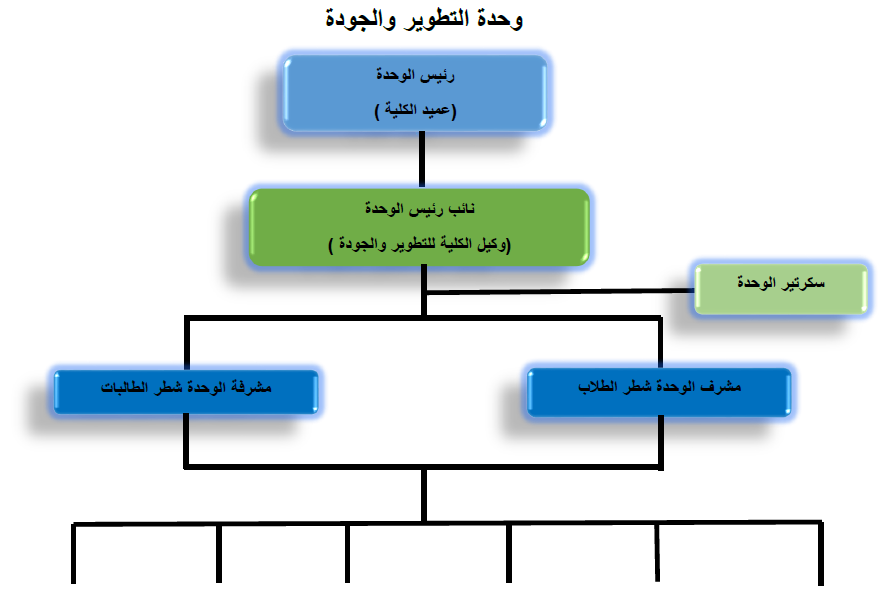 وحدة التطوير والجودة

رئيس الوحدة

(عميد الكلية )

نائب رئيس الوحدة

(وكيل الكلية للتطوير والجودة )

سكرتير الوحدة

مشرف الوحدة شطر الطلاب

مشرفة الوحدة شطر الطالبات